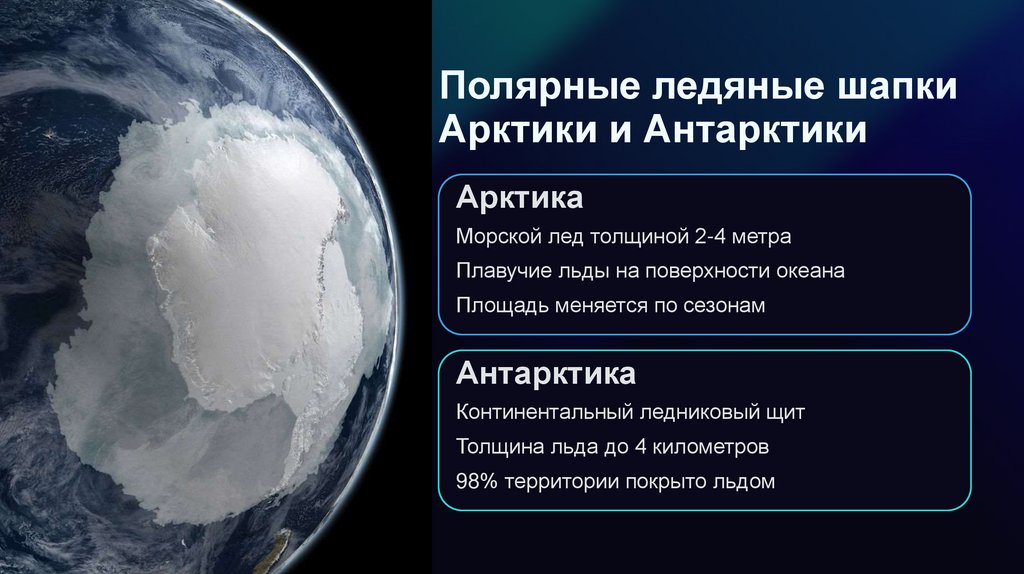 Полярные ледяные шапки Арктики и Антарктики

Арктика

Морской лед толщиной 2-4 метра

Плавучие льды на поверхности океана

Площадь меняется по сезонам

Антарктика

Континентальный ледниковый щит

Толщина льда до 4 километров

98% территории покрыто льдом